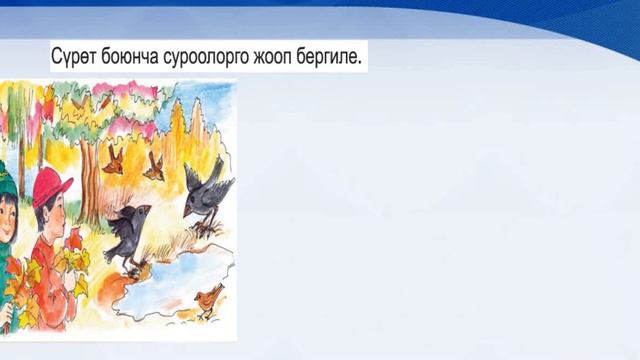 Сүрөт боюнча суроолорго жооп бергиле.